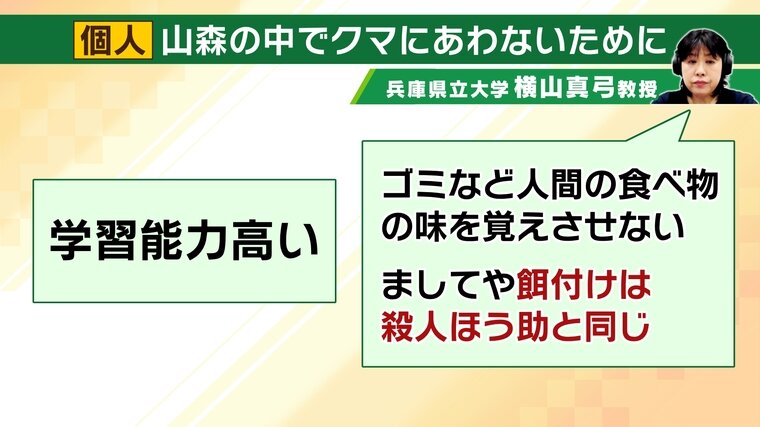 個人 山森の中でクマにあわないために

兵庫県立大学 横山真弓教授

学習能力高い

ゴミなど人間の食べ物の味を覚えさせない

ましてや餌付けは殺人ほう助と同じ